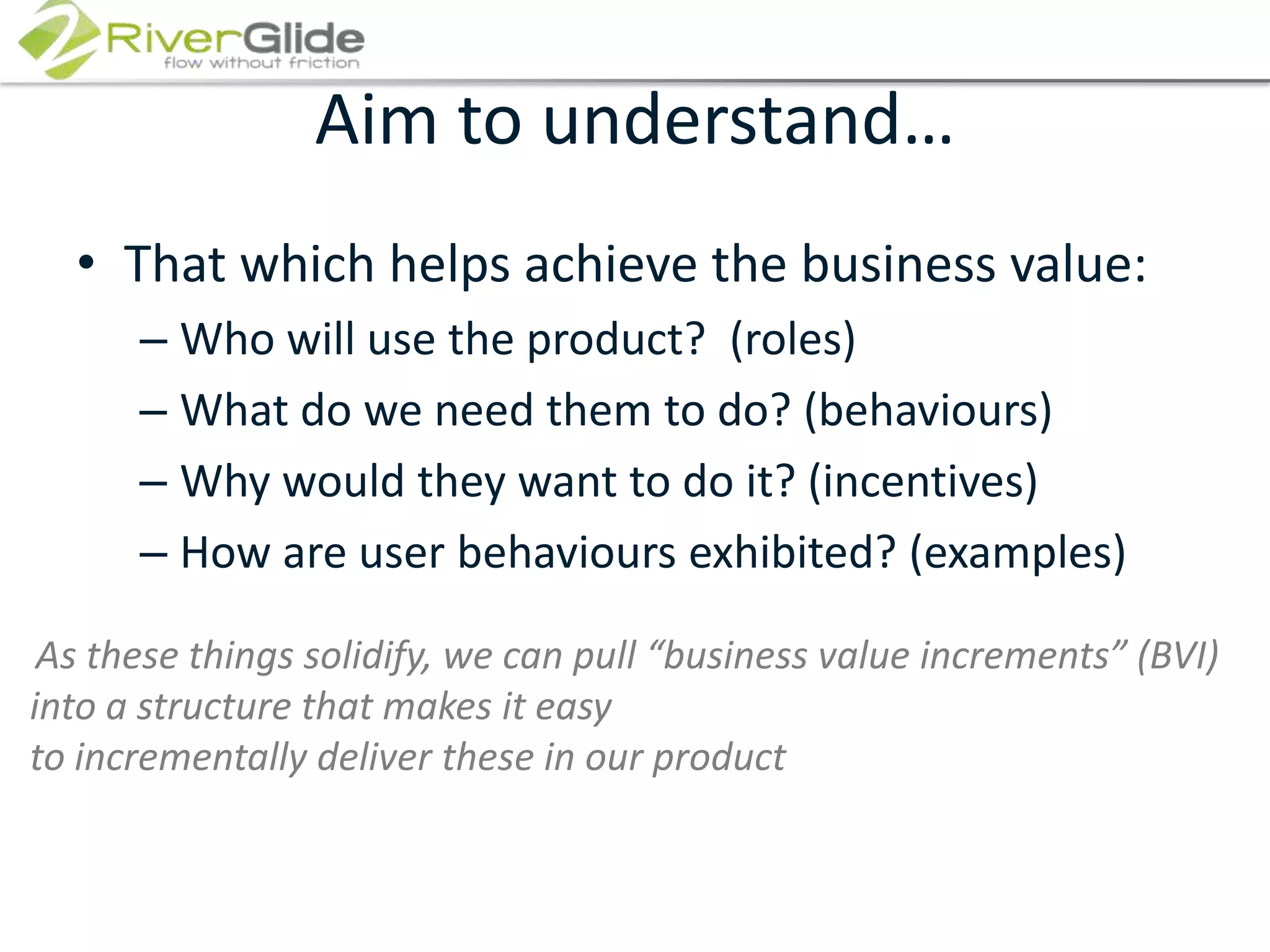 RiverGlide
flow without friction

Aim to understand…

• That which helps achieve the business value:
– Who will use the product? (roles)
– What do we need them to do? (behaviours)
– Why would they want to do it? (incentives)
– How are user behaviours exhibited? (examples)

As these things solidify, we can pull “business value increments” (BVI) into a structure that makes it easy
to incrementally deliver these in our product